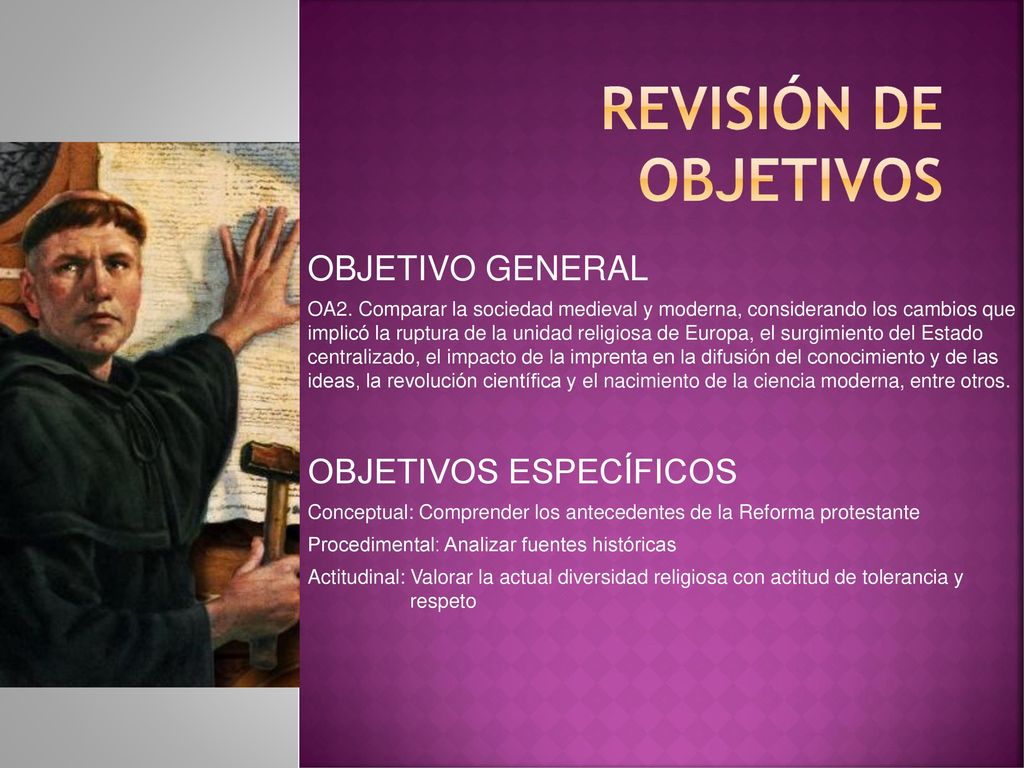 REVISIÓN DE OBJETIVOS

OBJETIVO GENERAL

OA2. Comparar la sociedad medieval y moderna, considerando los cambios que implicó la ruptura de la unidad religiosa de Europa, el surgimiento del Estado centralizado, el impacto de la imprenta en la difusión del conocimiento y de las ideas, la revolución científica y el nacimiento de la ciencia moderna, entre otros.

OBJETIVOS ESPECÍFICOS

Conceptual: Comprender los antecedentes de la Reforma protestante

Procedimental: Analizar fuentes históricas

Actitudinal: Valorar la actual diversidad religiosa con actitud de tolerancia y respeto